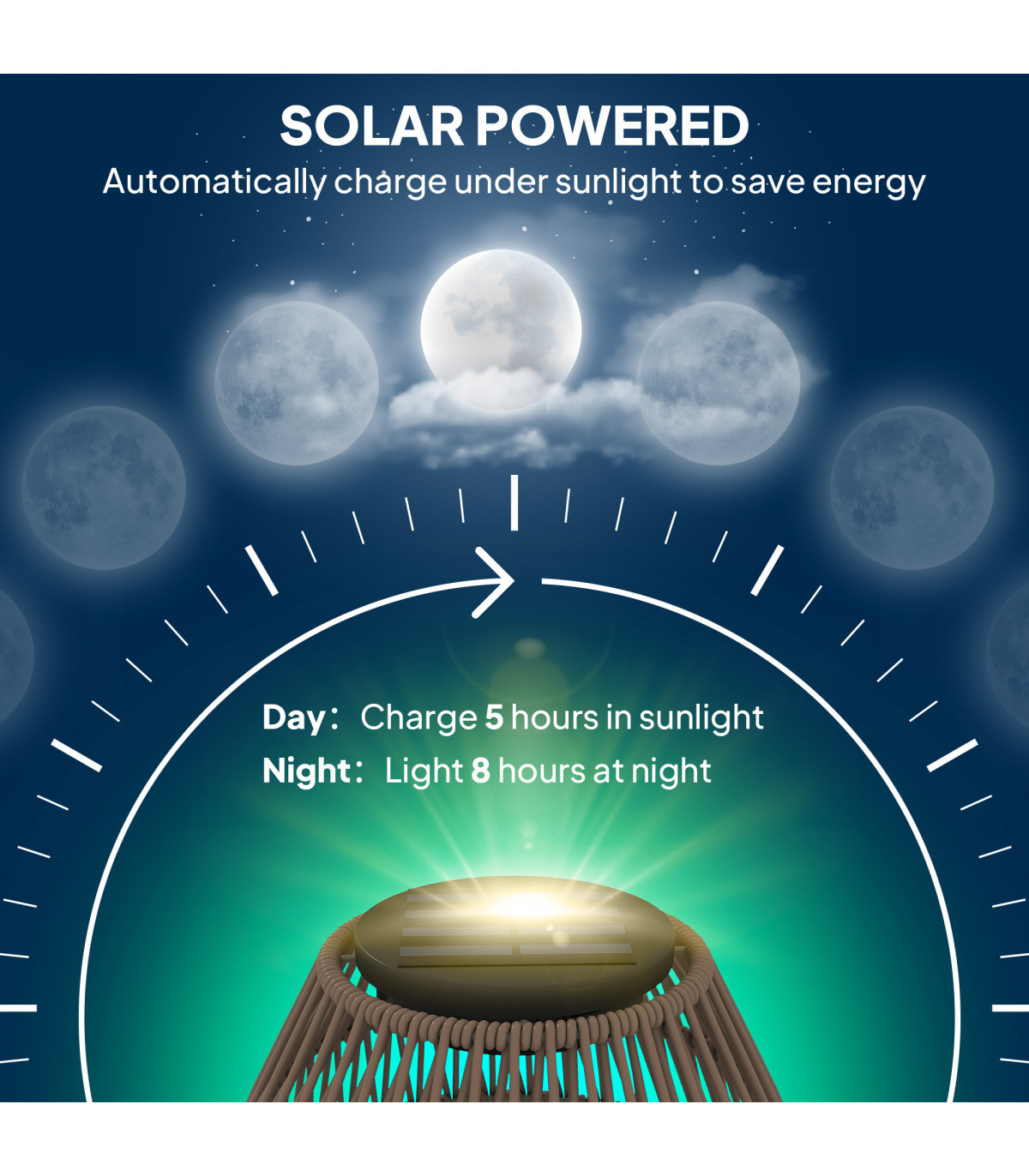 SOLAR POWERED
Automatically charge under sunlight to save energy

Day: Charge 5 hours in sunlight
Night: Light 8 hours at night